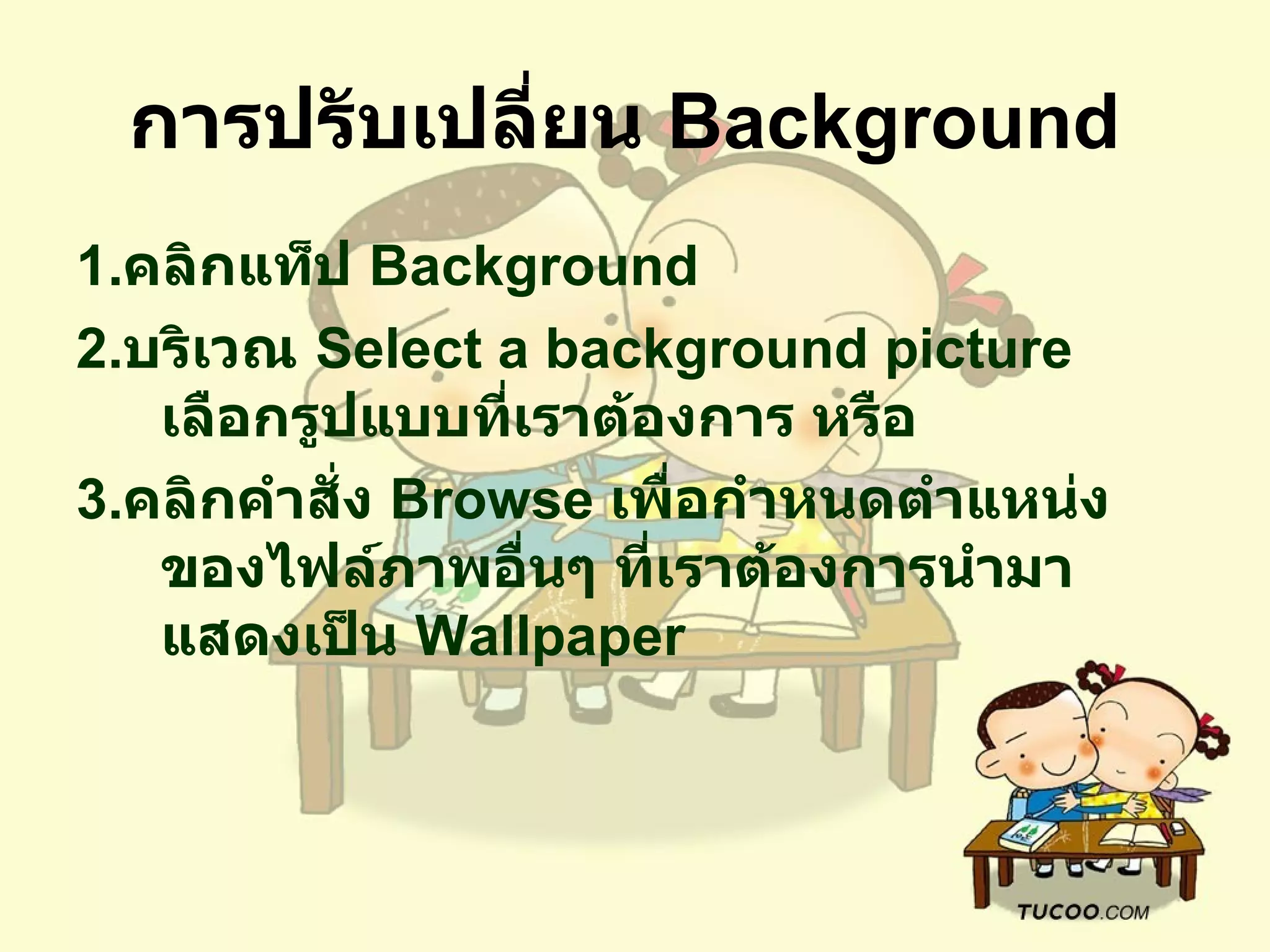 การปรับเปลี่ยน Background

1.คลิกแท็ป Background

2.บริเวณ Select a background picture เลือกรูปแบบที่เราต้องการ หรือ

3.คลิกคำสั่ง Browse เพื่อกำหนดตำแหน่งของไฟล์ภาพอื่นๆ ที่เราต้องการนำมาแสดงเป็น Wallpaper

TUCOO.COM